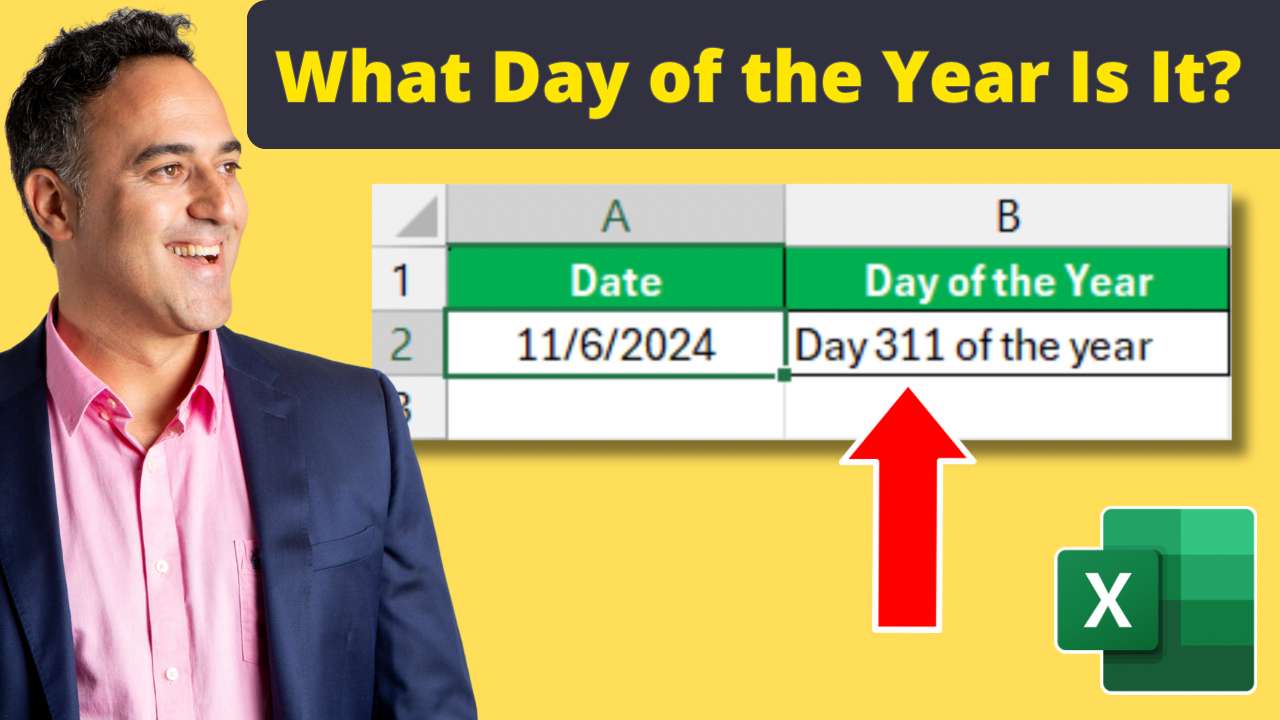 What Day of the Year Is It?

| | A | B |
|---|---|---|
| 1 | Date | Day of the Year |
| 2 | 11/6/2024 | Day 311 of the year |
| 3 | | |

X